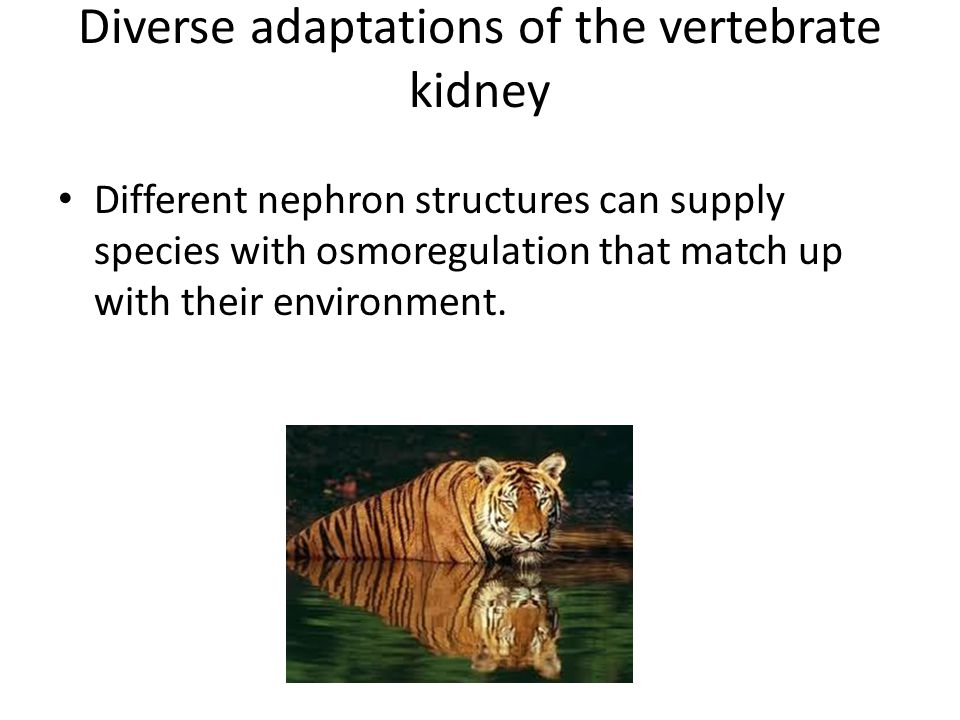 Diverse adaptations of the vertebrate kidney

• Different nephron structures can supply species with osmoregulation that match up with their environment.